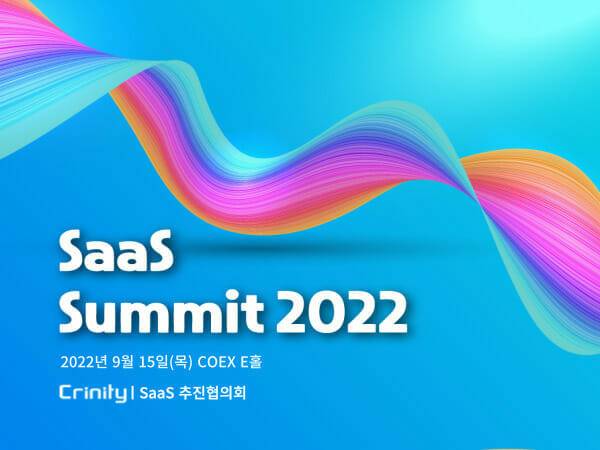 SaaS
Summit 2022

2022년 9월 15일(목) COEX E홀

Crinity | SaaS 추진협의회